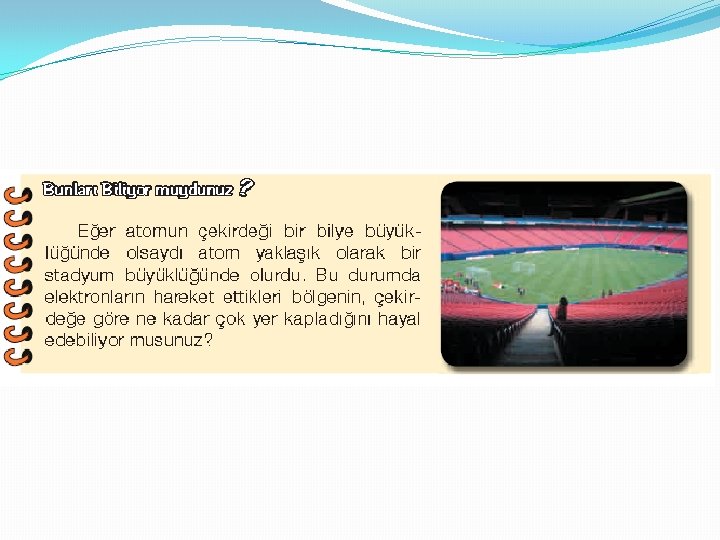 Bunları Biliyor muydunuz ?

Eğer atomun çekirdeği bir bilye büyüklüğünde olsaydı atom yaklaşık olarak bir stadyum büyüklüğünde olurdu. Bu durumda elektronların hareket ettikleri bölgenin, çekirdeğe göre ne kadar çok yer kapladığını hayal edebiliyor musunuz?